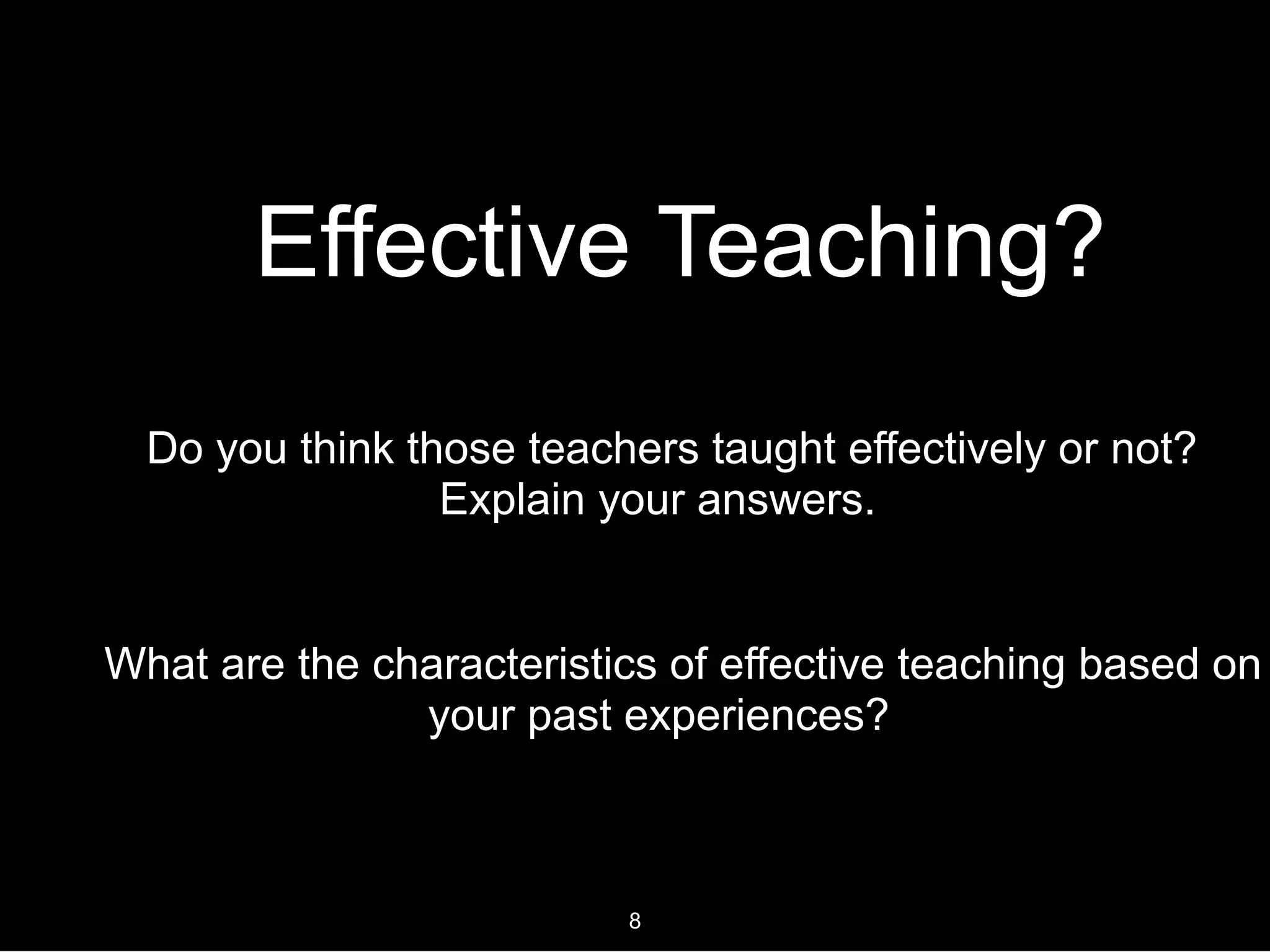 Effective Teaching?

Do you think those teachers taught effectively or not? Explain your answers.

What are the characteristics of effective teaching based on your past experiences?

8